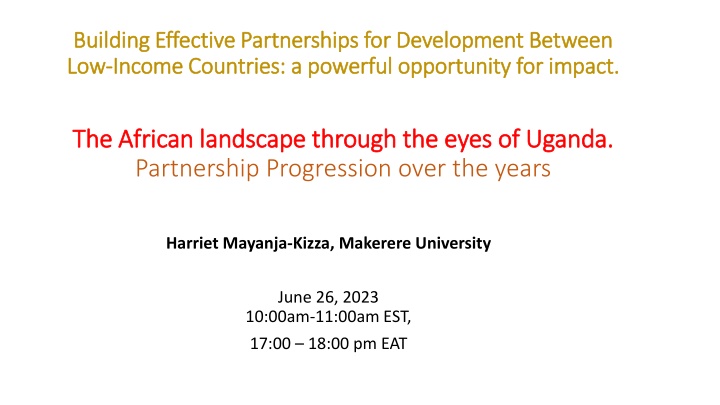 Building Effective Partnerships for Development Between Low-Income Countries: a powerful opportunity for impact.

The African landscape through the eyes of Uganda.
Partnership Progression over the years

Harriet Mayanja-Kizza, Makerere University

June 26, 2023
10:00am-11:00am EST,
17:00 – 18:00 pm EAT